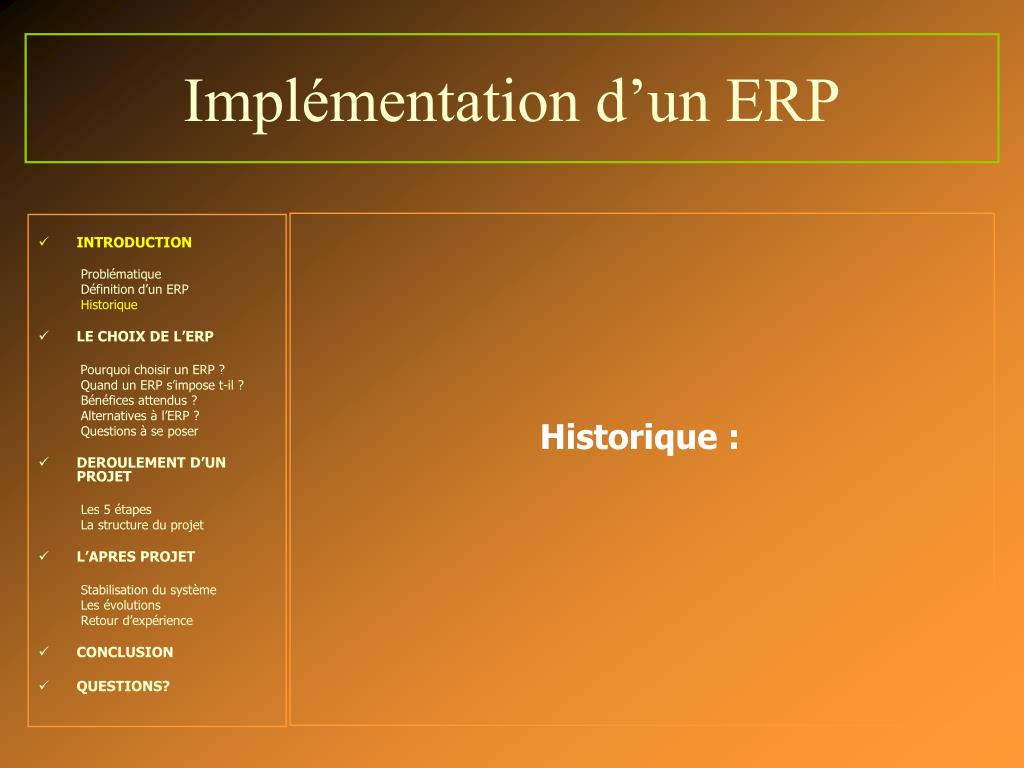 Implémentation d’un ERP

✓ INTRODUCTION

Problématique
Définition d’un ERP
Historique

✓ LE CHOIX DE L’ERP

Pourquoi choisir un ERP ?
Quand un ERP s’impose t-il ?
Bénéfices attendus ?
Alternatives à l’ERP ?
Questions à se poser

✓ DEROULEMENT D’UN PROJET

Les 5 étapes
La structure du projet

✓ L’APRES PROJET

Stabilisation du système
Les évolutions
Retour d’expérience

✓ CONCLUSION

✓ QUESTIONS?

Historique :